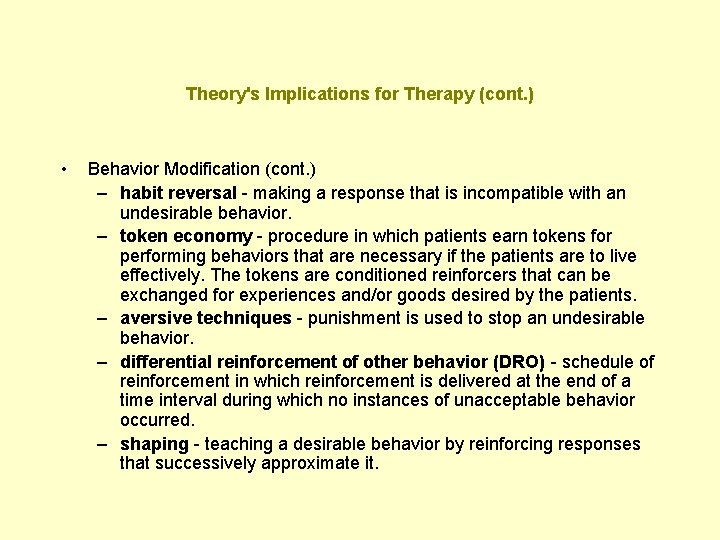 Theory's Implications for Therapy (cont.)

• Behavior Modification (cont.)
– habit reversal - making a response that is incompatible with an undesirable behavior.
– token economy - procedure in which patients earn tokens for performing behaviors that are necessary if the patients are to live effectively. The tokens are conditioned reinforcers that can be exchanged for experiences and/or goods desired by the patients.
– aversive techniques - punishment is used to stop an undesirable behavior.
– differential reinforcement of other behavior (DRO) - schedule of reinforcement in which reinforcement is delivered at the end of a time interval during which no instances of unacceptable behavior occurred.
– shaping - teaching a desirable behavior by reinforcing responses that successively approximate it.